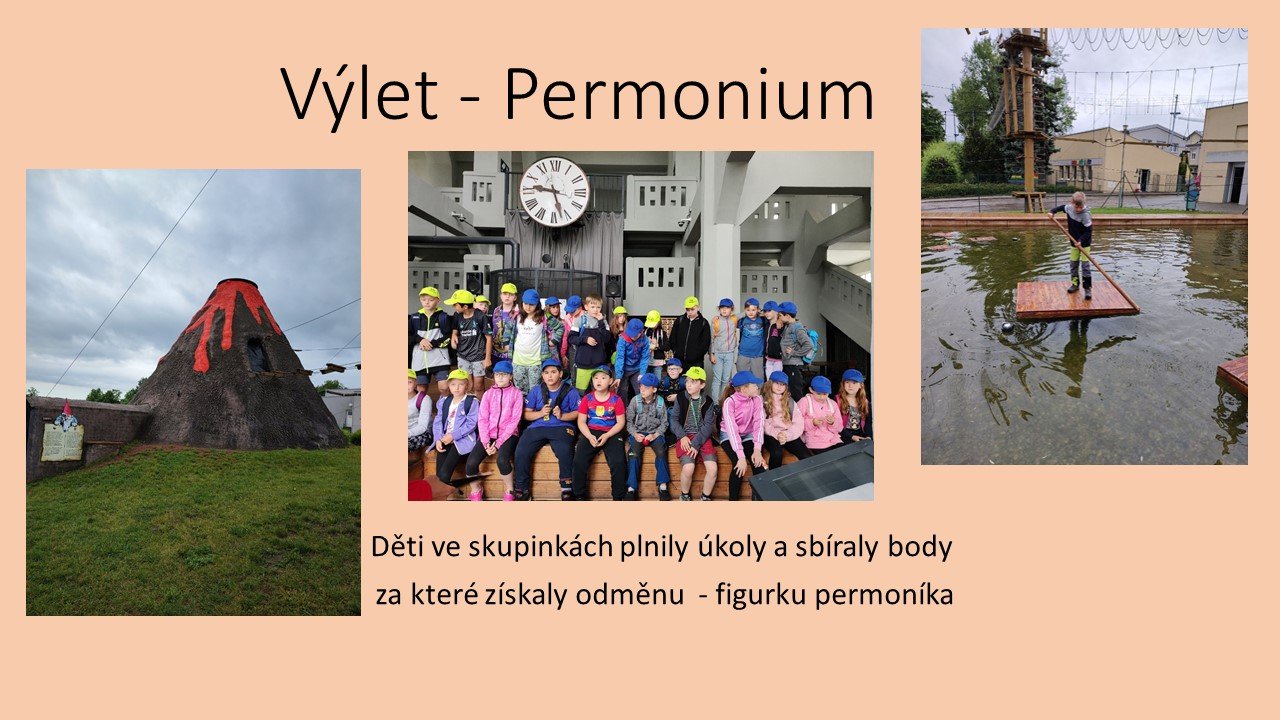 Výlet - Permonium

Děti ve skupinkách plnily úkoly a sbíraly body za které získaly odměnu - figurku permoníka